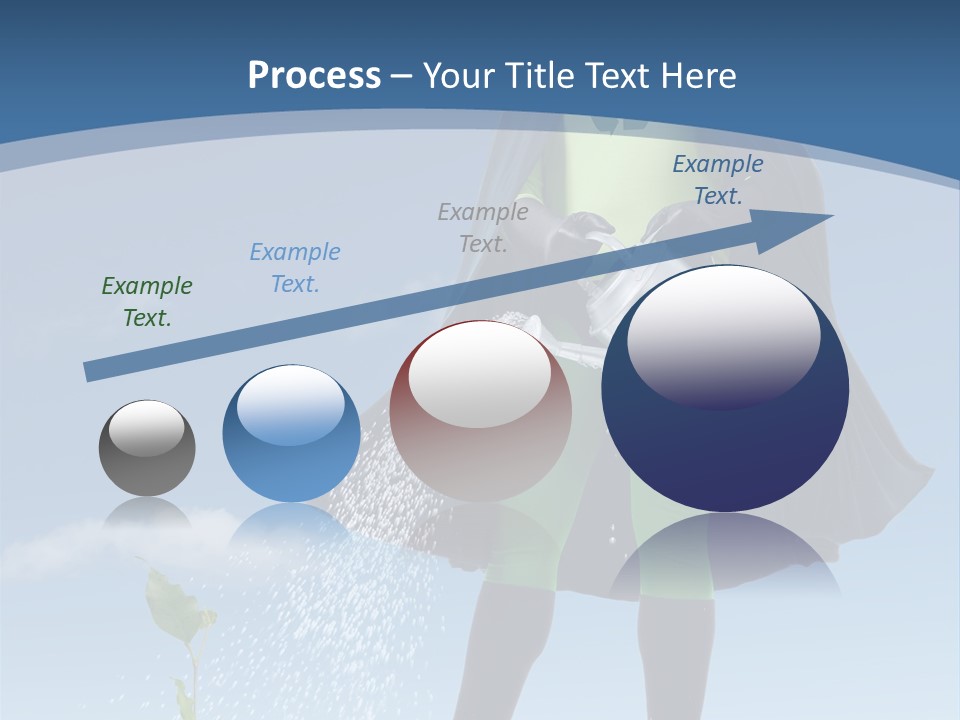 Process – Your Title Text Here

Example Text.

Example Text.

Example Text.

Example Text.